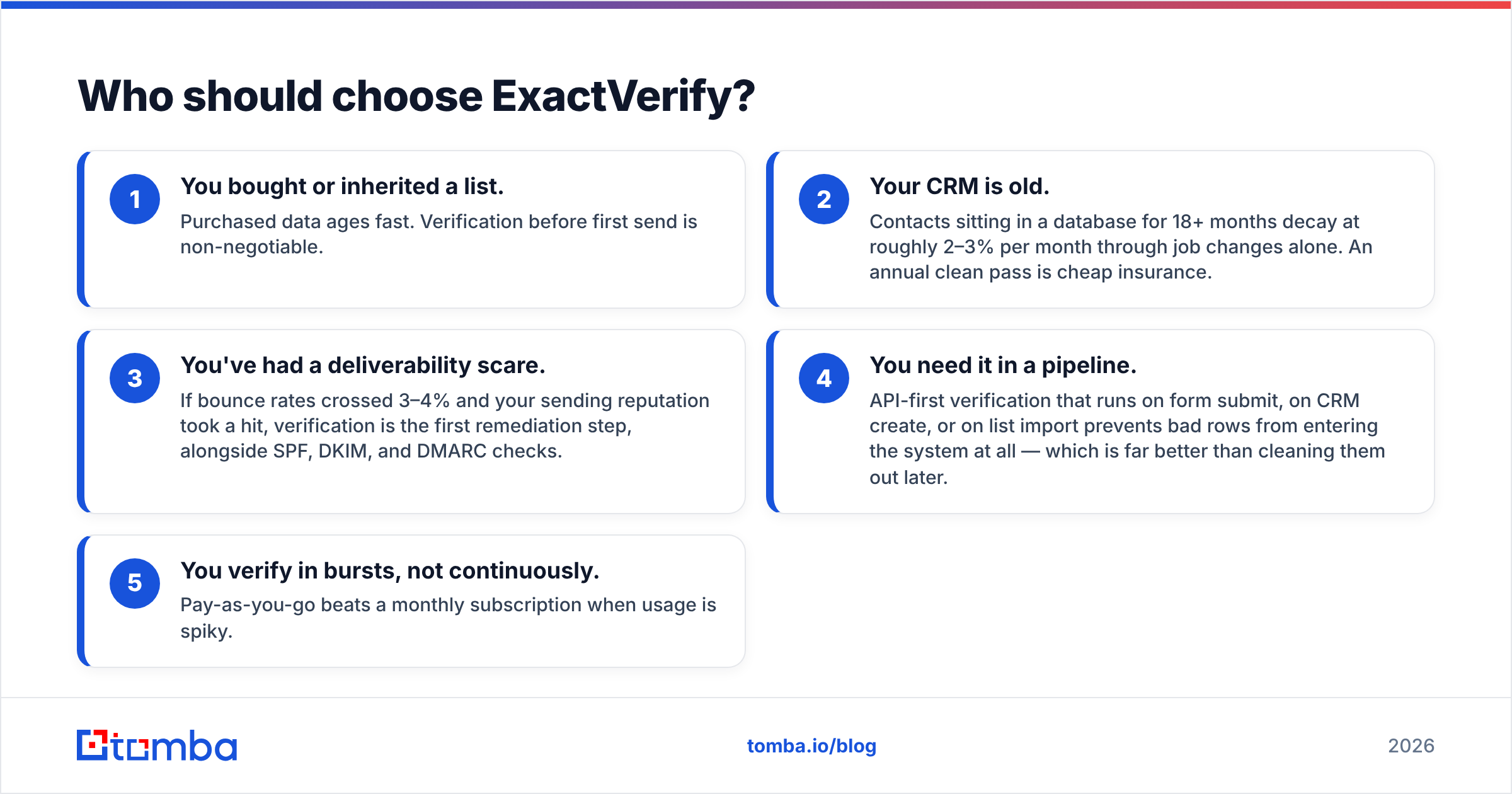 Who should choose ExactVerify?

1
You bought or inherited a list.
Purchased data ages fast. Verification before first send is non-negotiable.

2
Your CRM is old.
Contacts sitting in a database for 18+ months decay at roughly 2–3% per month through job changes alone. An annual clean pass is cheap insurance.

3
You've had a deliverability scare.
If bounce rates crossed 3–4% and your sending reputation took a hit, verification is the first remediation step, alongside SPF, DKIM, and DMARC checks.

4
You need it in a pipeline.
API-first verification that runs on form submit, on CRM create, or on list import prevents bad rows from entering the system at all — which is far better than cleaning them out later.

5
You verify in bursts, not continuously.
Pay-as-you-go beats a monthly subscription when usage is spiky.

tomba

tomba.io/blog

2026